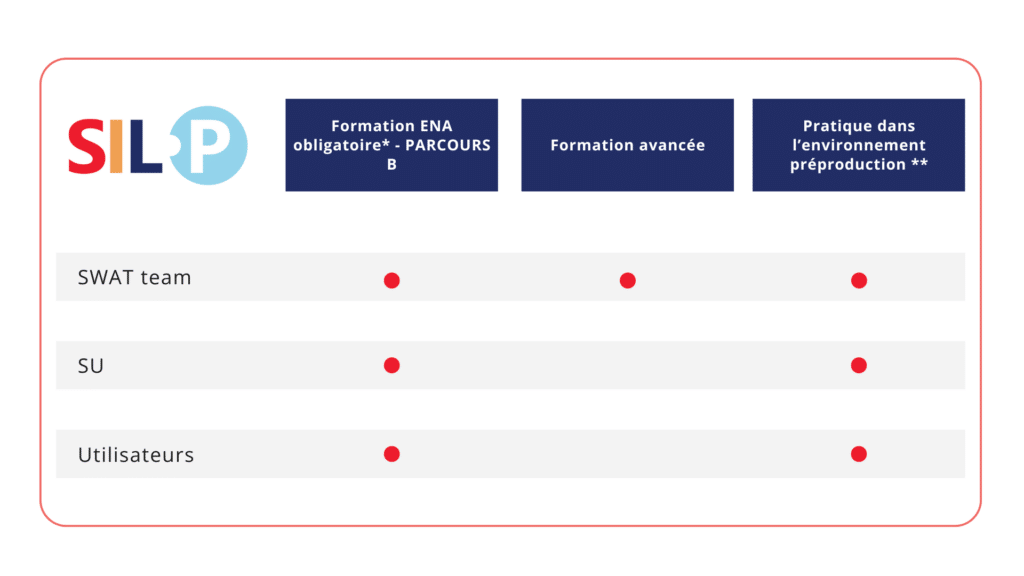 | SILP | Formation ENA obligatoire* - PARCOURS B | Formation avancée | Pratique dans l'environnement préproduction ** |
|---|---|---|---|
| SWAT team | ● | ● | ● |
| SU | ● | | ● |
| Utilisateurs | ● | | ● |